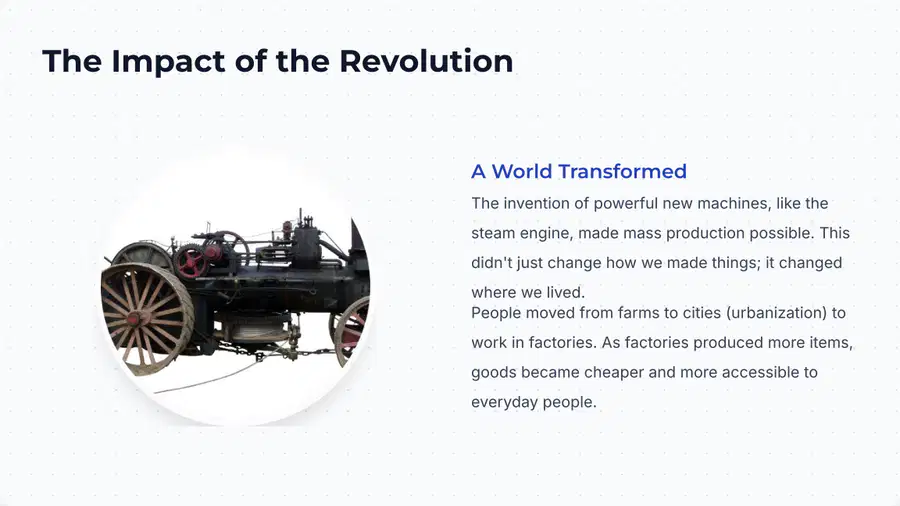 The Impact of the Revolution

A World Transformed

The invention of powerful new machines, like the steam engine, made mass production possible. This didn't just change how we made things; it changed where we lived.

People moved from farms to cities (urbanization) to work in factories. As factories produced more items, goods became cheaper and more accessible to everyday people.